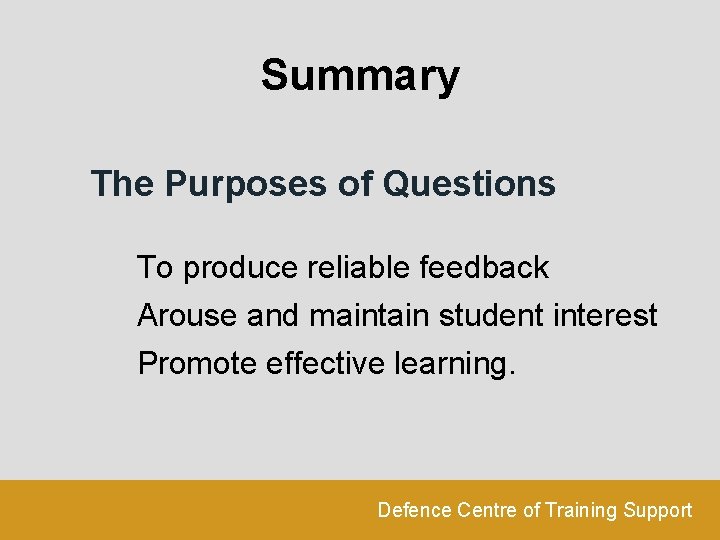 Summary

The Purposes of Questions

To produce reliable feedback
Arouse and maintain student interest
Promote effective learning.

Defence Centre of Training Support